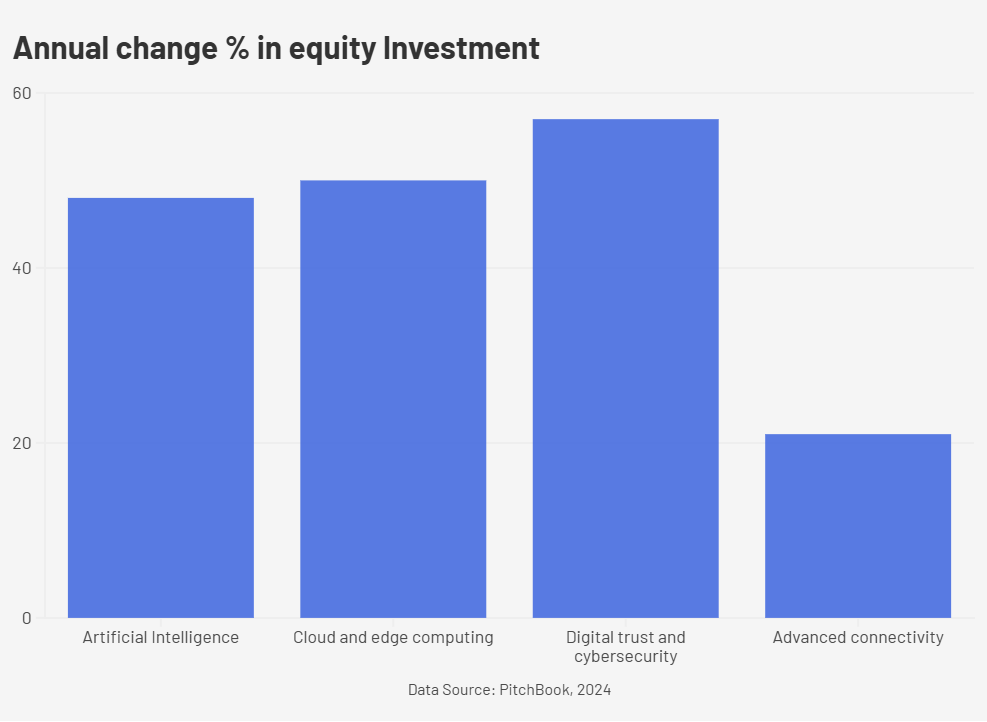 Annual change % in equity Investment

60
40
20
0

Artificial Intelligence
Cloud and edge computing
Digital trust and cybersecurity
Advanced connectivity

Data Source: PitchBook, 2024